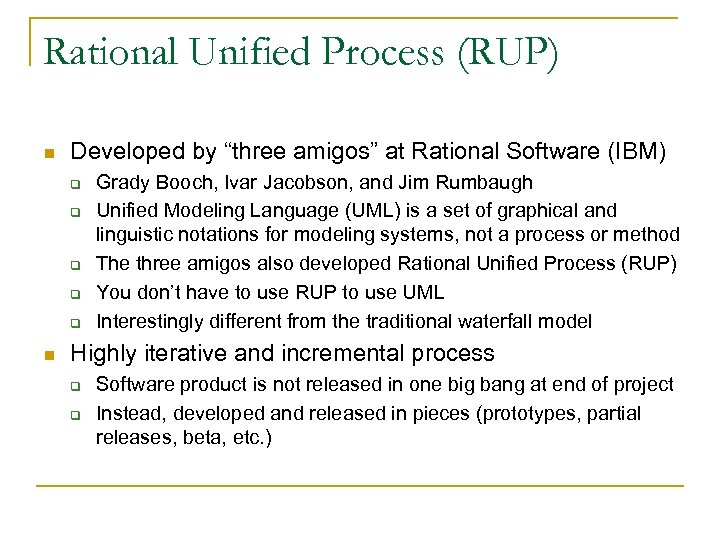 Rational Unified Process (RUP)

- Developed by “three amigos” at Rational Software (IBM)
  - Grady Booch, Ivar Jacobson, and Jim Rumbaugh
  - Unified Modeling Language (UML) is a set of graphical and linguistic notations for modeling systems, not a process or method
  - The three amigos also developed Rational Unified Process (RUP)
  - You don’t have to use RUP to use UML
  - Interestingly different from the traditional waterfall model
- Highly iterative and incremental process
  - Software product is not released in one big bang at end of project
  - Instead, developed and released in pieces (prototypes, partial releases, beta, etc.)